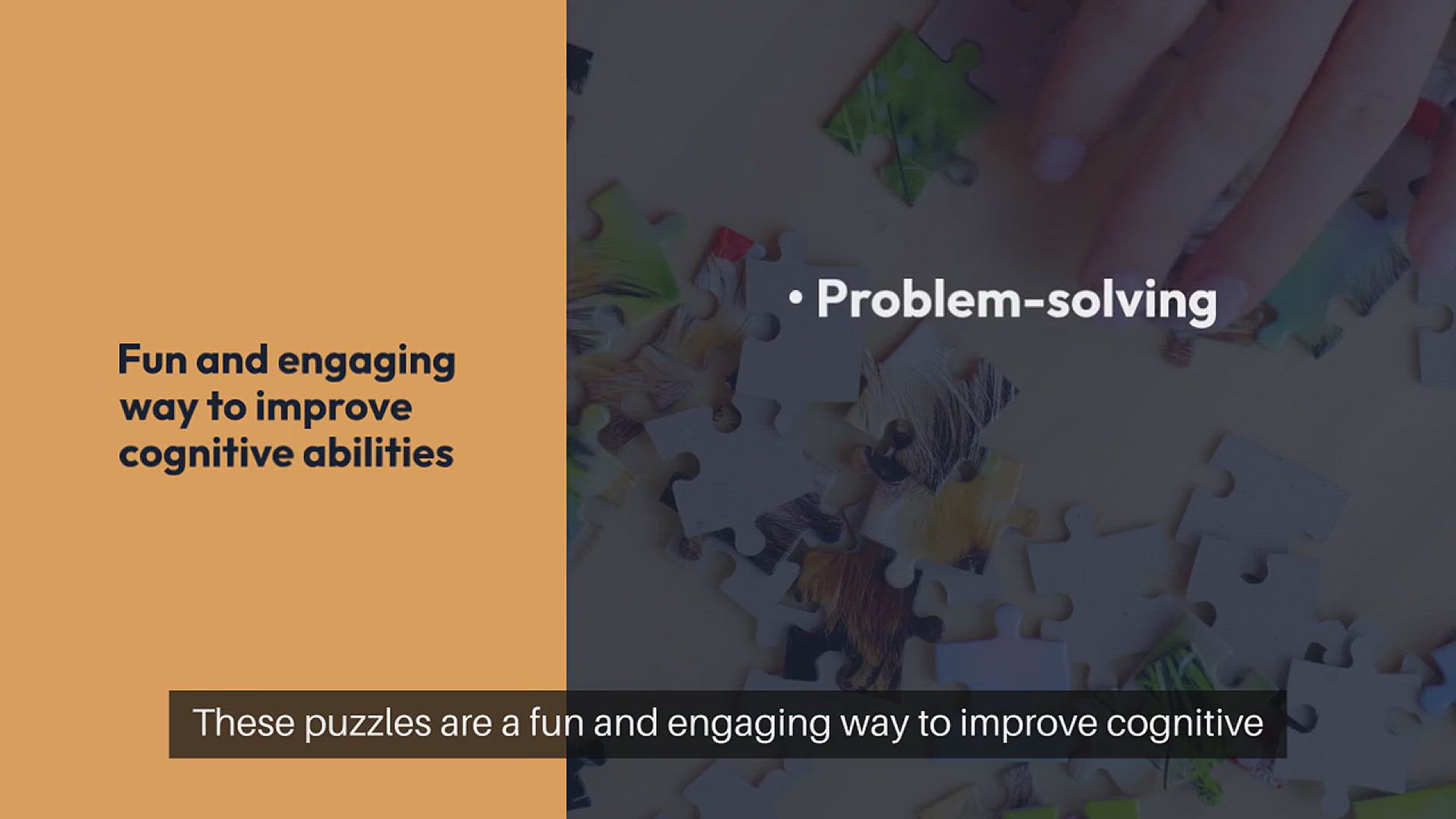 Fun and engaging way to improve cognitive abilities

• Problem-solving

These puzzles are a fun and engaging way to improve cognitive